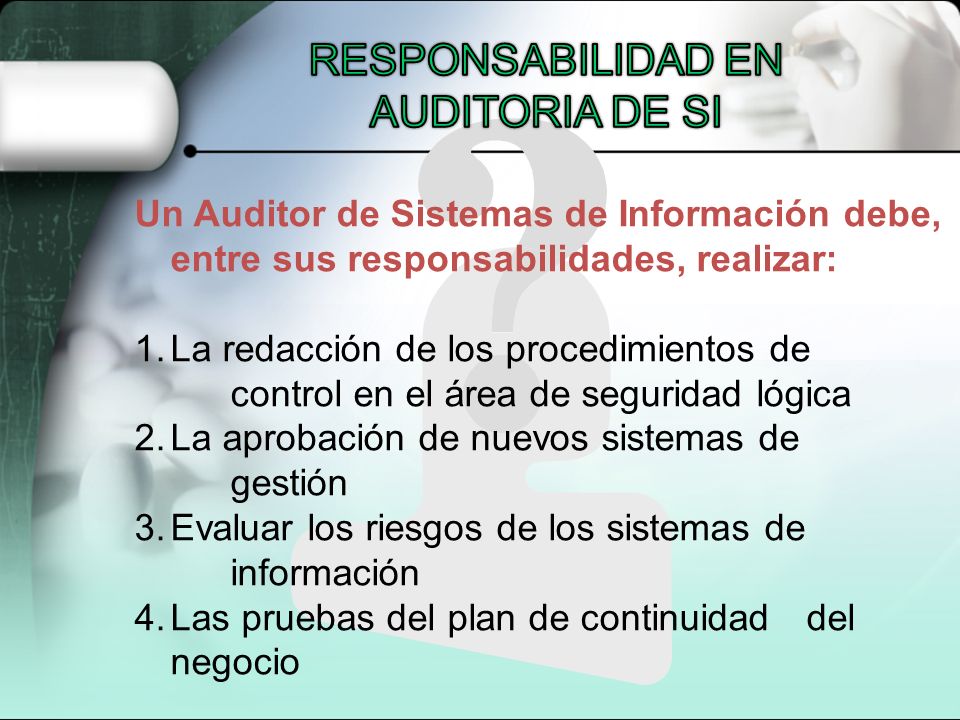 RESPONSABILIDAD EN AUDITORIA DE SI

Un Auditor de Sistemas de Información debe, entre sus responsabilidades, realizar:

1. La redacción de los procedimientos de control en el área de seguridad lógica
2. La aprobación de nuevos sistemas de gestión
3. Evaluar los riesgos de los sistemas de información
4. Las pruebas del plan de continuidad del negocio